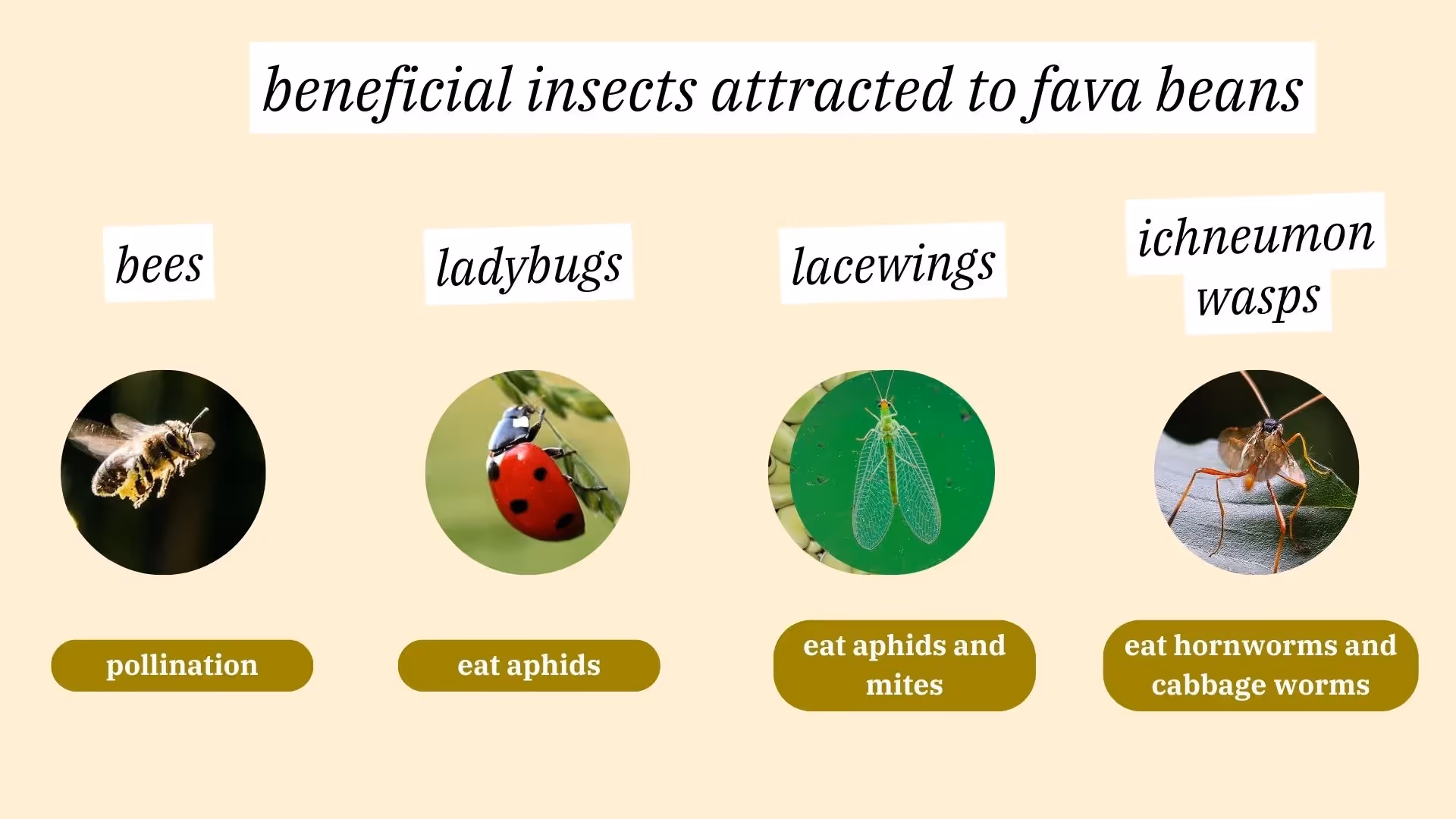 beneficial insects attracted to fava beans

bees

pollination

ladybugs

eat aphids

lacewings

eat aphids and mites

ichneumon wasps

eat hornworms and cabbage worms